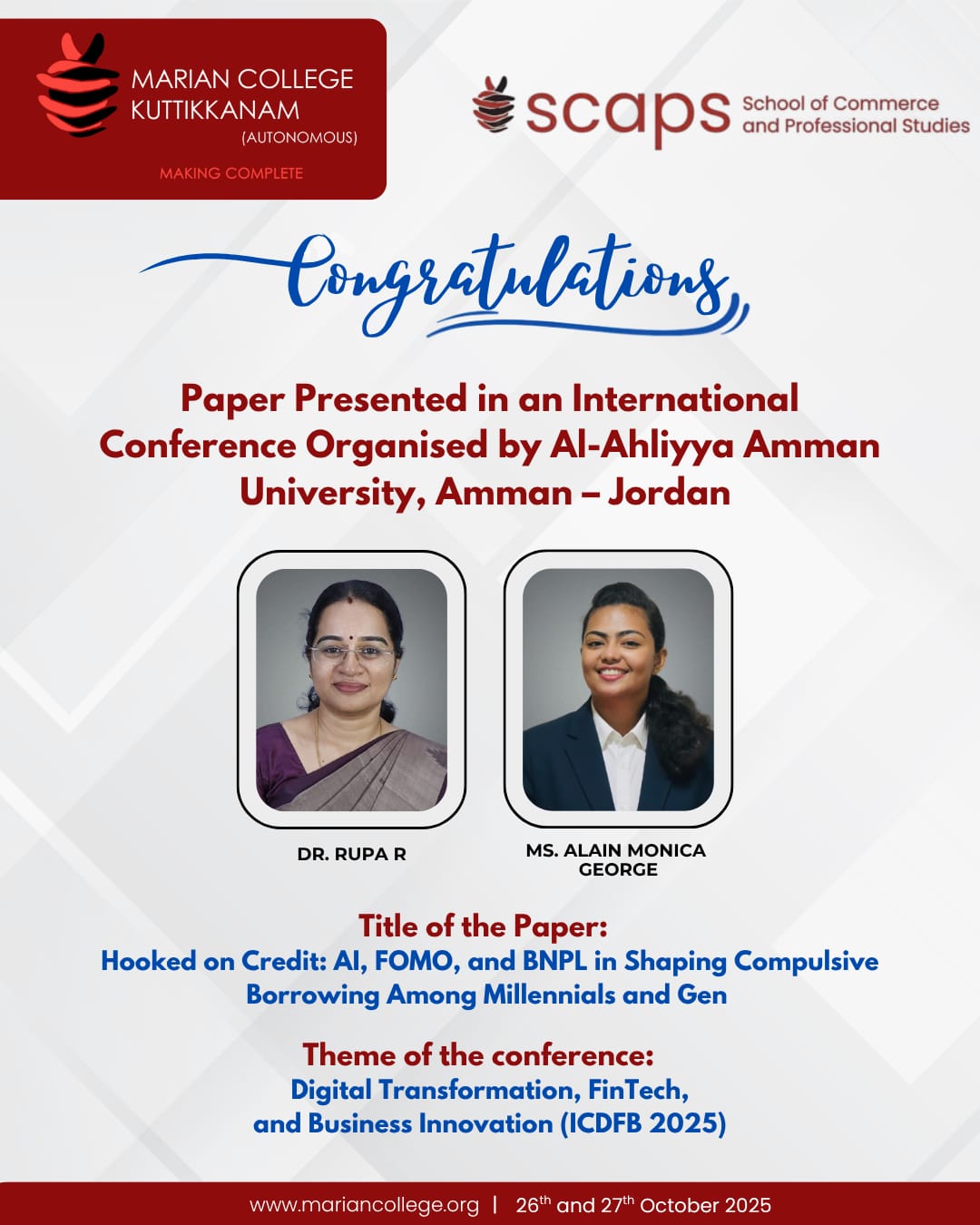 MARIAN COLLEGE KUTTIKKANAM (AUTONOMOUS)
MAKING COMPLETE

scaps School of Commerce and Professional Studies

Congratulations

Paper Presented in an International Conference Organised by Al-Ahliyya Amman University, Amman – Jordan

DR. RUPA R

MS. ALAIN MONICA GEORGE

Title of the Paper:
Hooked on Credit: AI, FOMO, and BNPL in Shaping Compulsive Borrowing Among Millennials and Gen

Theme of the conference:
Digital Transformation, FinTech, and Business Innovation (ICDFB 2025)

www.mariancollege.org | 26$^{th}$ and 27$^{th}$ October 2025